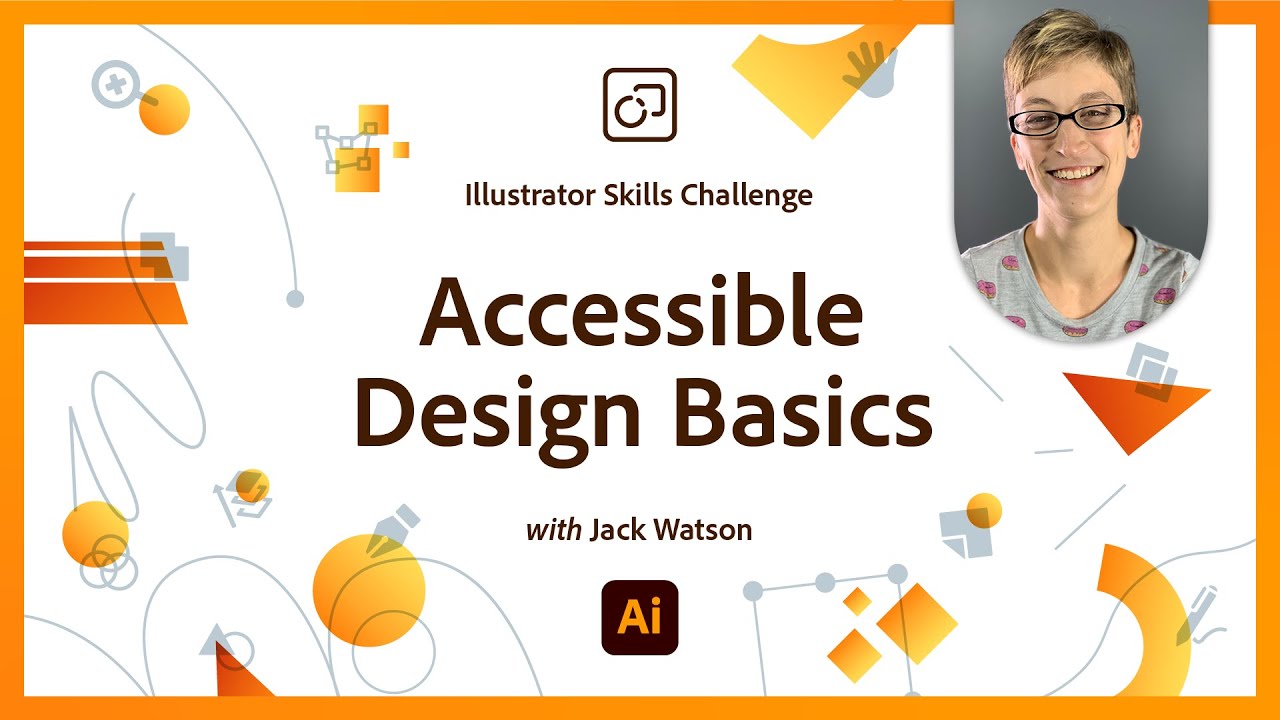 Illustrator Skills Challenge

Accessible Design Basics

with Jack Watson

Ai